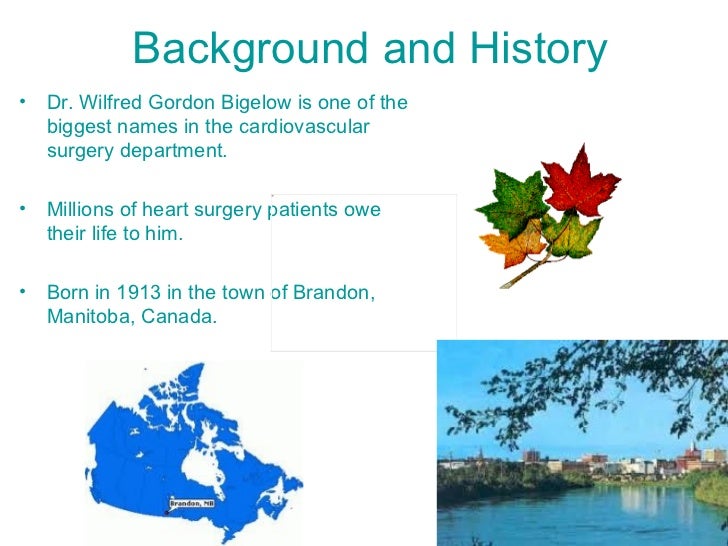 Background and History

• Dr. Wilfred Gordon Bigelow is one of the biggest names in the cardiovascular surgery department.

• Millions of heart surgery patients owe their life to him.

• Born in 1913 in the town of Brandon, Manitoba, Canada.

Brandon, MB